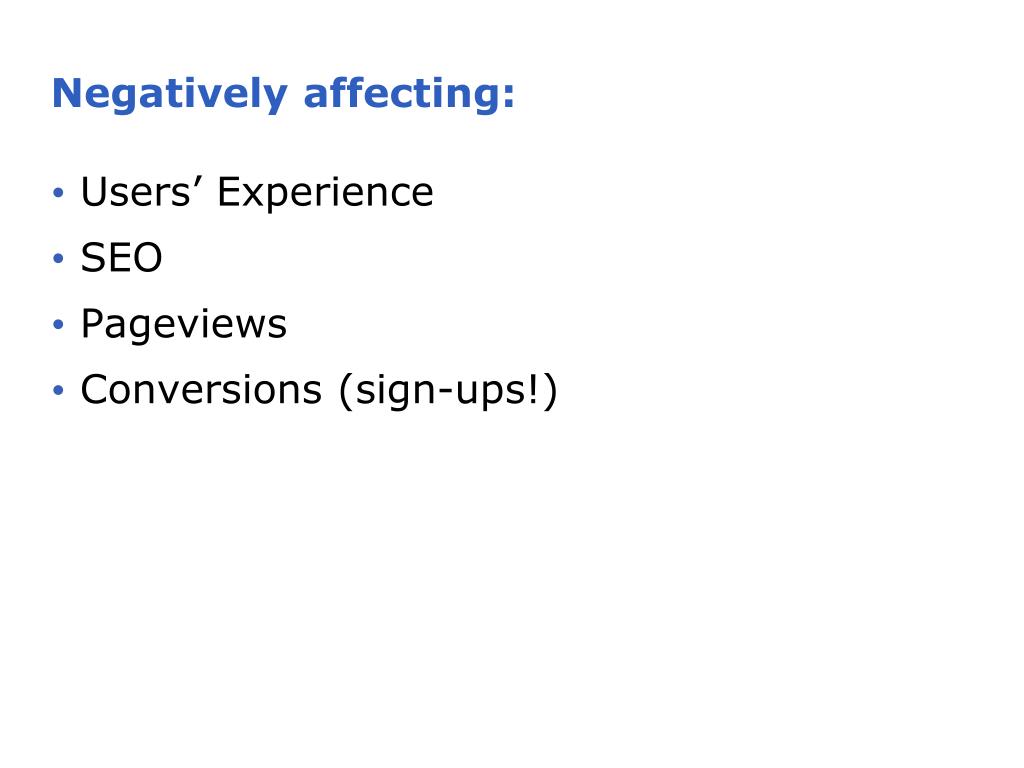 Negatively affecting:

• Users’ Experience
• SEO
• Pageviews
• Conversions (sign-ups!)